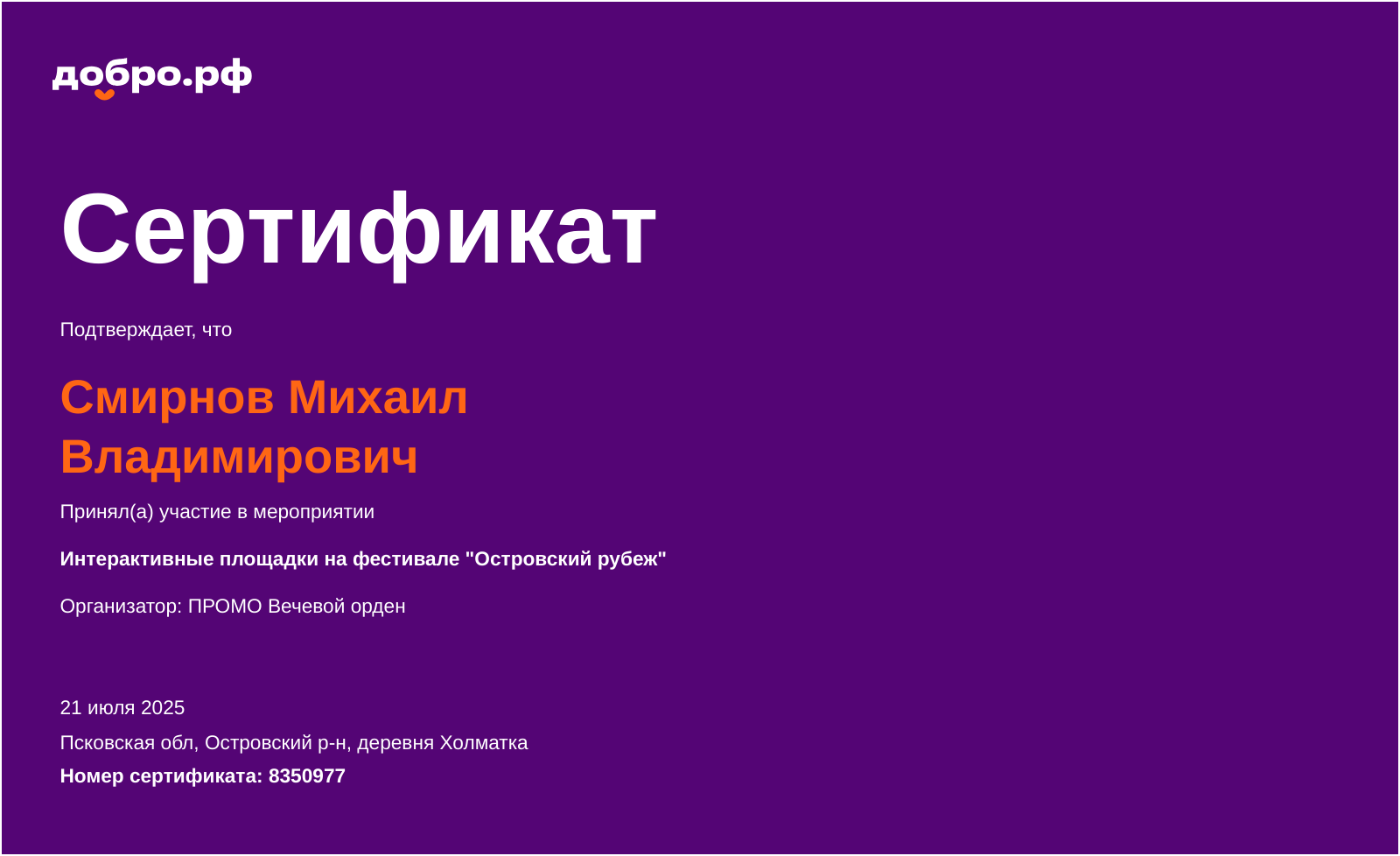 добро.рф

Сертификат

Подтверждает, что

Смирнов Михаил Владимирович

Принял(а) участие в мероприятии

Интерактивные площадки на фестивале "Островский рубеж"

Организатор: ПРОМО Вечевой орден

21 июля 2025

Псковская обл, Островский р-н, деревня Холматка

Номер сертификата: 8350977